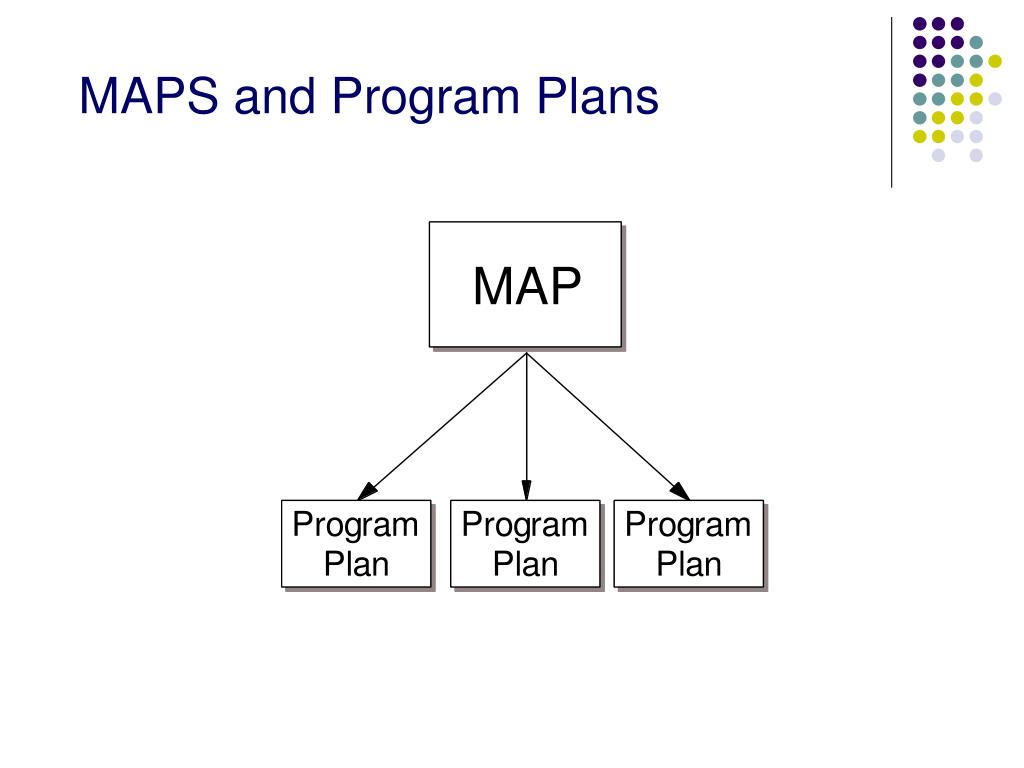 MAPS and Program Plans

MAP

Program Plan

Program Plan

Program Plan